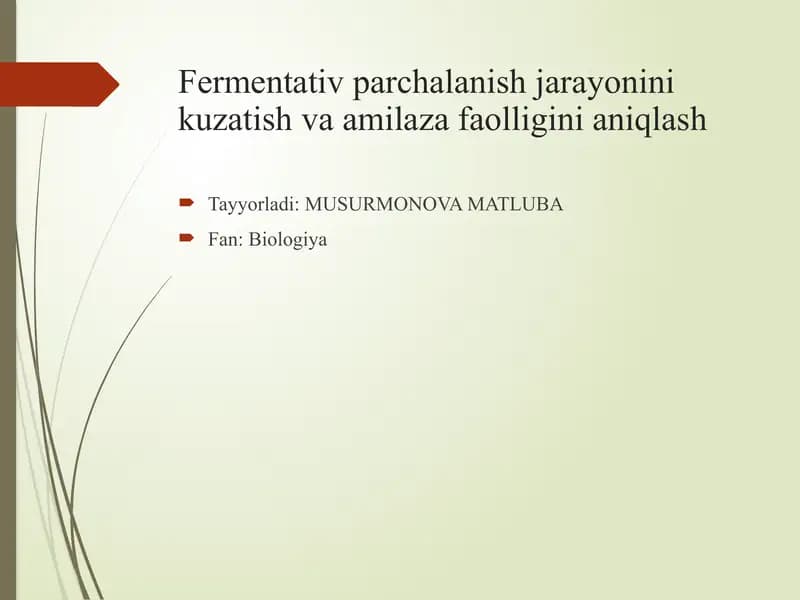 Fermentativ parchalanish jarayonini kuzatish va amilaza faolligini aniqlash

Tayyorladi: MUSURMONOVA MATLUBA

Fan: Biologiya